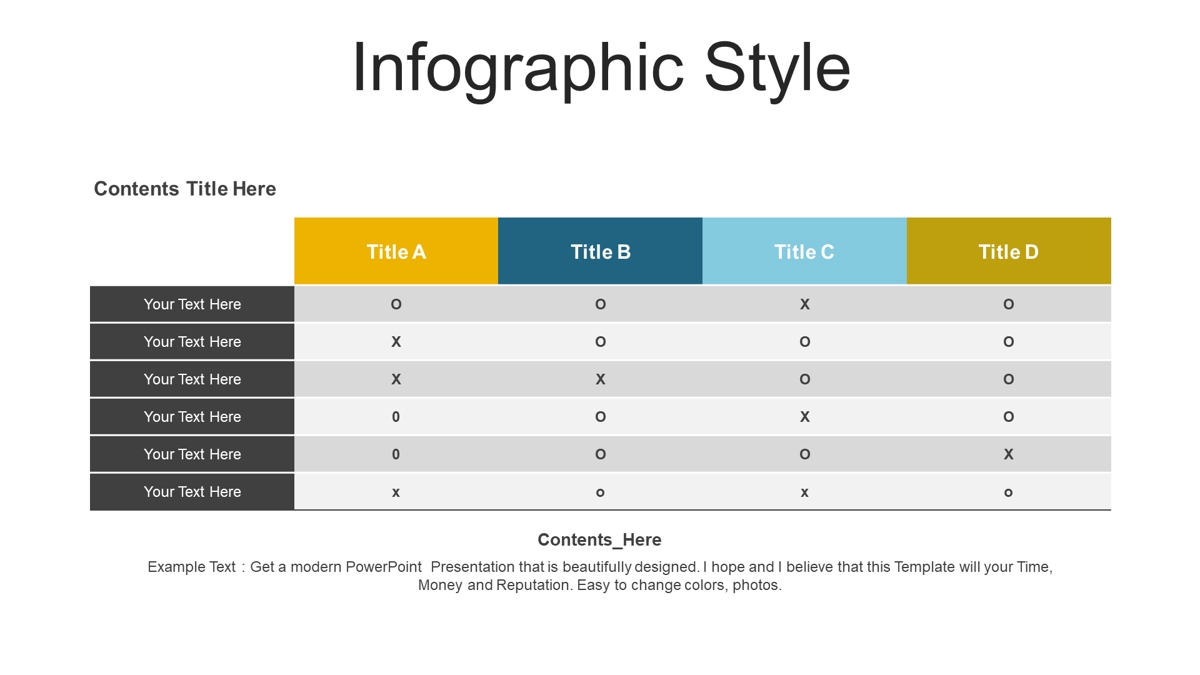 Infographic Style

Contents Title Here

| | Title A | Title B | Title C | Title D |
|---|---|---|---|---|
| Your Text Here | O | O | X | O |
| Your Text Here | X | O | O | O |
| Your Text Here | X | X | O | O |
| Your Text Here | 0 | O | X | O |
| Your Text Here | 0 | O | O | X |
| Your Text Here | x | o | x | o |

Contents_Here

Example Text : Get a modern PowerPoint Presentation that is beautifully designed. I hope and I believe that this Template will your Time, Money and Reputation. Easy to change colors, photos.